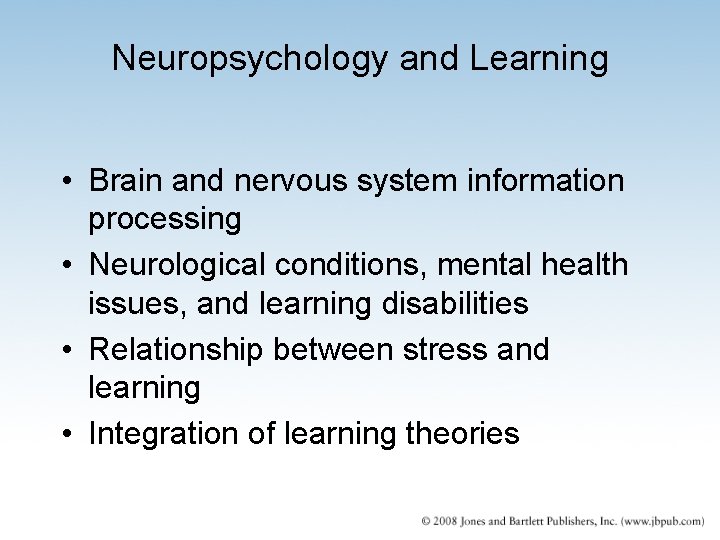 Neuropsychology and Learning

• Brain and nervous system information processing
• Neurological conditions, mental health issues, and learning disabilities
• Relationship between stress and learning
• Integration of learning theories

© 2008 Jones and Bartlett Publishers, Inc. (www.jbpub.com)